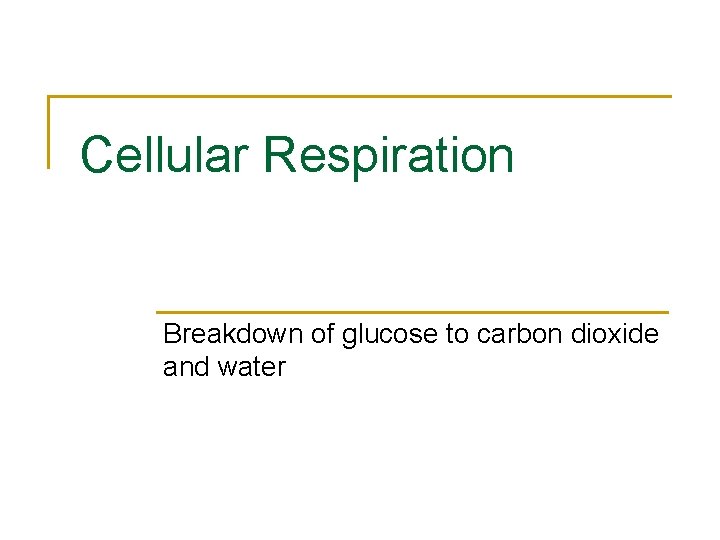 Cellular Respiration

Breakdown of glucose to carbon dioxide and water